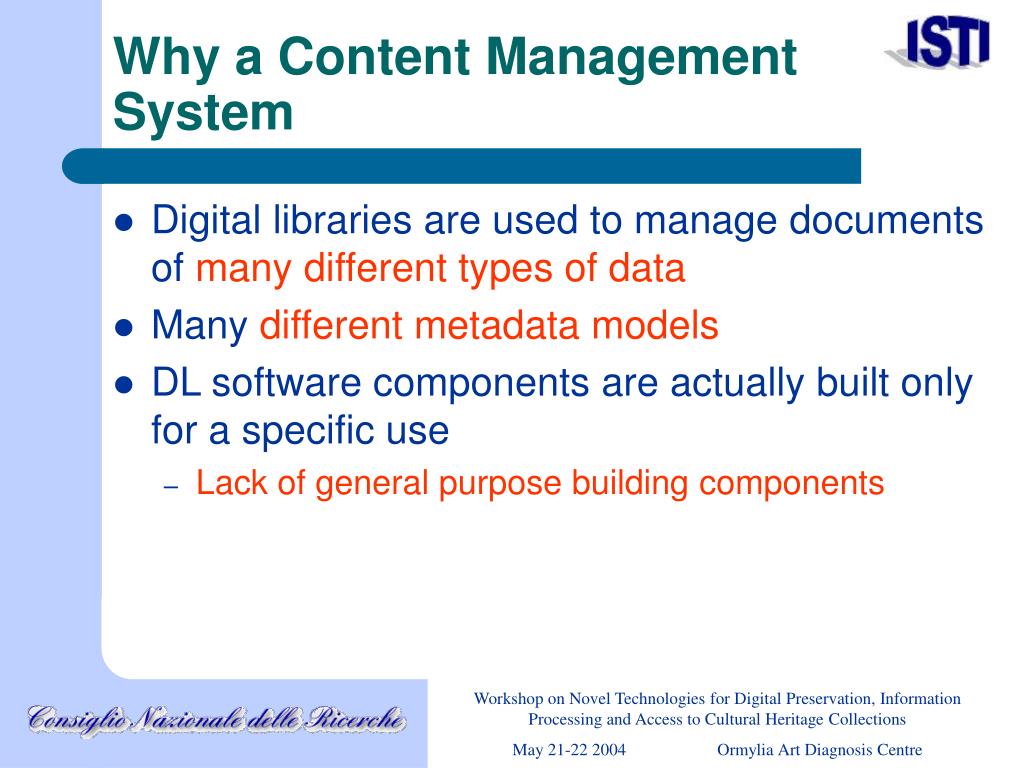 Why a Content Management System

ISTI

- Digital libraries are used to manage documents of many different types of data
- Many different metadata models
- DL software components are actually built only for a specific use
  – Lack of general purpose building components

Consiglio Nazionale delle Ricerche

Workshop on Novel Technologies for Digital Preservation, Information Processing and Access to Cultural Heritage Collections

May 21-22 2004 Ormylia Art Diagnosis Centre